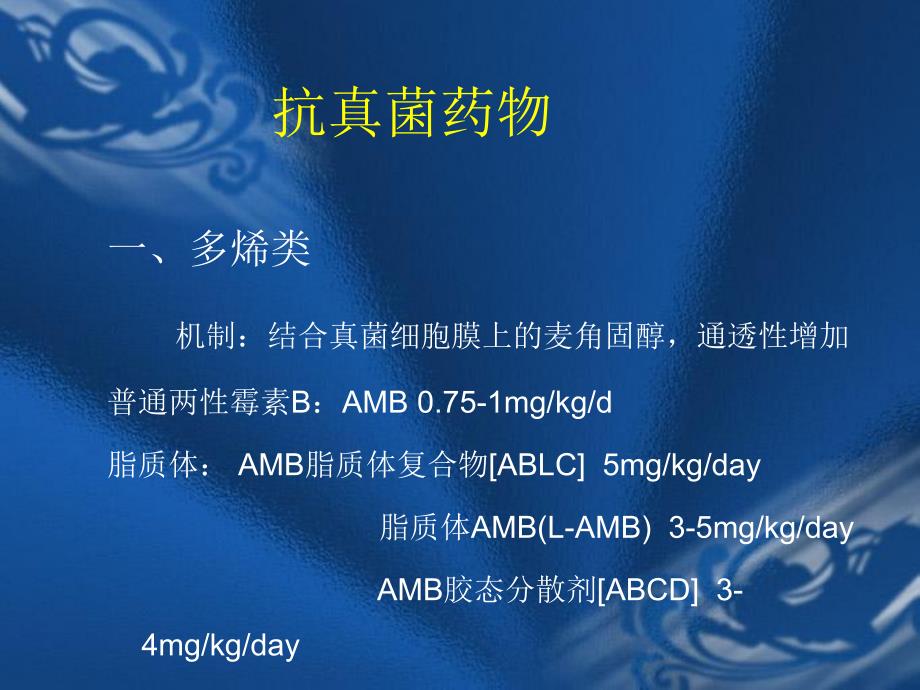 抗真菌药物

一、多烯类

机制：结合真菌细胞膜上的麦角固醇，通透性增加

普通两性霉素B：AMB 0.75-1mg/kg/d

脂质体： AMB脂质体复合物[ABLC] 5mg/kg/day

脂质体AMB(L-AMB) 3-5mg/kg/day

AMB胶态分散剂[ABCD] 3-4mg/kg/day